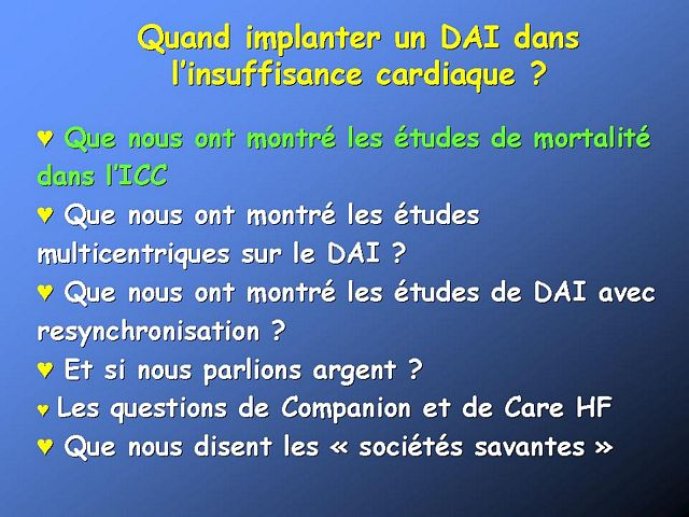 Quand implanter un DAI dans l'insuffisance cardiaque ?

♥ Que nous ont montré les études de mortalité dans l'ICC

♥ Que nous ont montré les études multicentriques sur le DAI ?

♥ Que nous ont montré les études de DAI avec resynchronisation ?

♥ Et si nous parlions argent ?

♥ Les questions de Companion et de Care HF

♥ Que nous disent les « sociétés savantes »